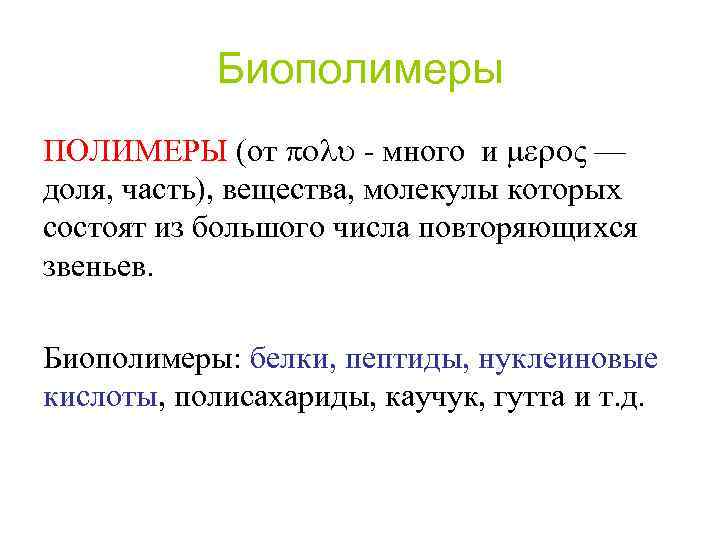 Биополимеры

ПОЛИМЕРЫ (от πολυ - много и μερος — доля, часть), вещества, молекулы которых состоят из большого числа повторяющихся звеньев.

Биополимеры: белки, пептиды, нуклеиновые кислоты, полисахариды, каучук, гутта и т.д.